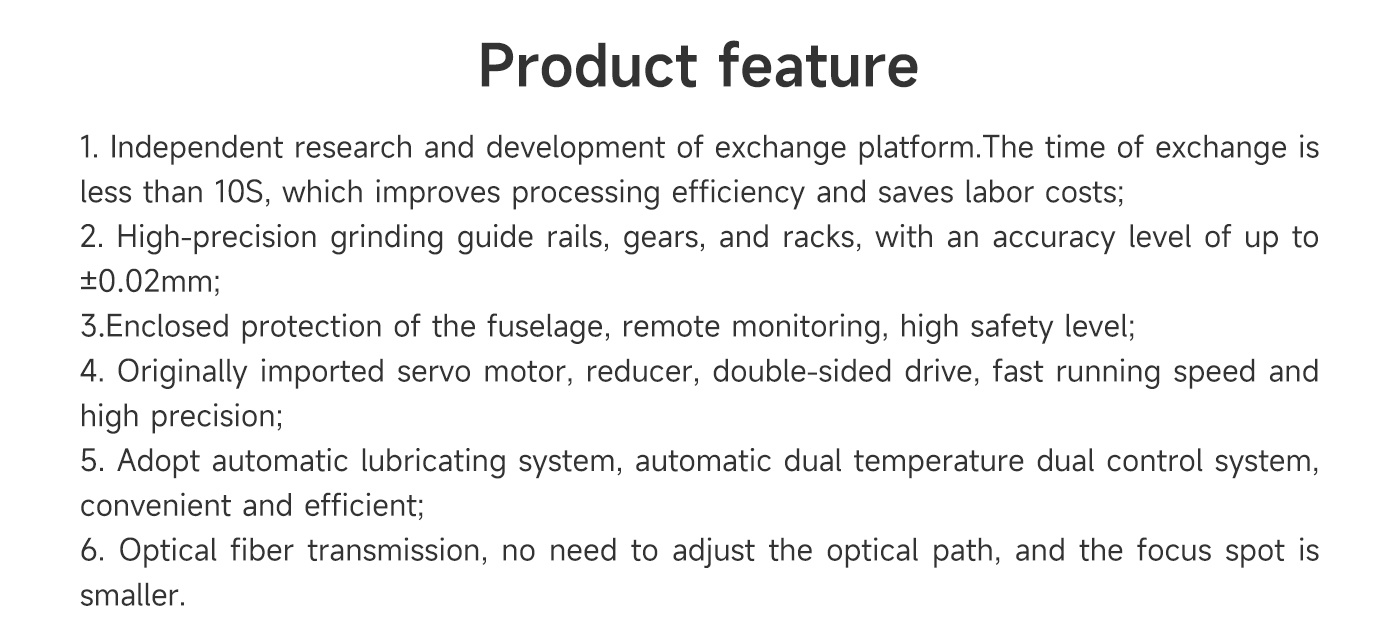 Product feature

1. Independent research and development of exchange platform.The time of exchange is less than 10S, which improves processing efficiency and saves labor costs;
2. High-precision grinding guide rails, gears, and racks, with an accuracy level of up to ±0.02mm;
3.Enclosed protection of the fuselage, remote monitoring, high safety level;
4. Originally imported servo motor, reducer, double-sided drive, fast running speed and high precision;
5. Adopt automatic lubricating system, automatic dual temperature dual control system, convenient and efficient;
6. Optical fiber transmission, no need to adjust the optical path, and the focus spot is smaller.